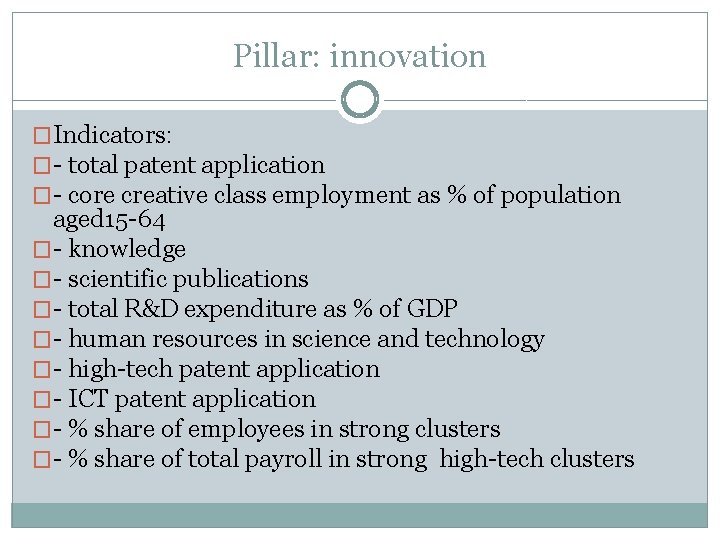 Pillar: innovation

Indicators:
- total patent application
- core creative class employment as % of population aged15-64
- knowledge
- scientific publications
- total R&D expenditure as % of GDP
- human resources in science and technology
- high-tech patent application
- ICT patent application
- % share of employees in strong clusters
- % share of total payroll in strong  high-tech clusters